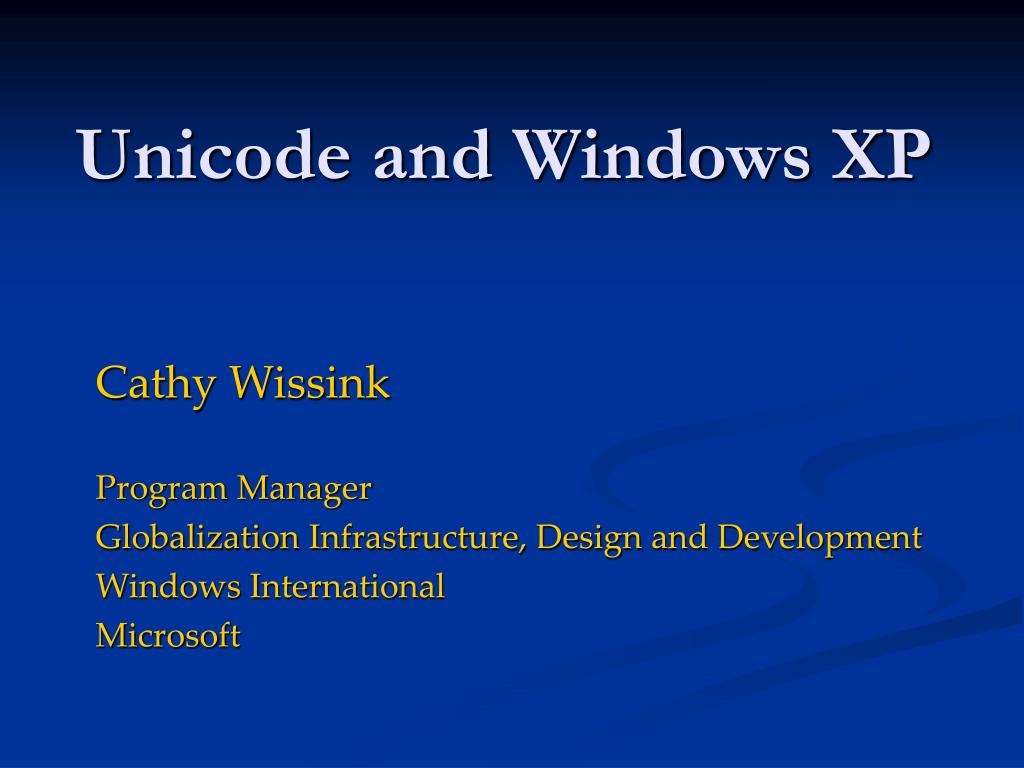 Unicode and Windows XP

Cathy Wissink

Program Manager
Globalization Infrastructure, Design and Development
Windows International
Microsoft